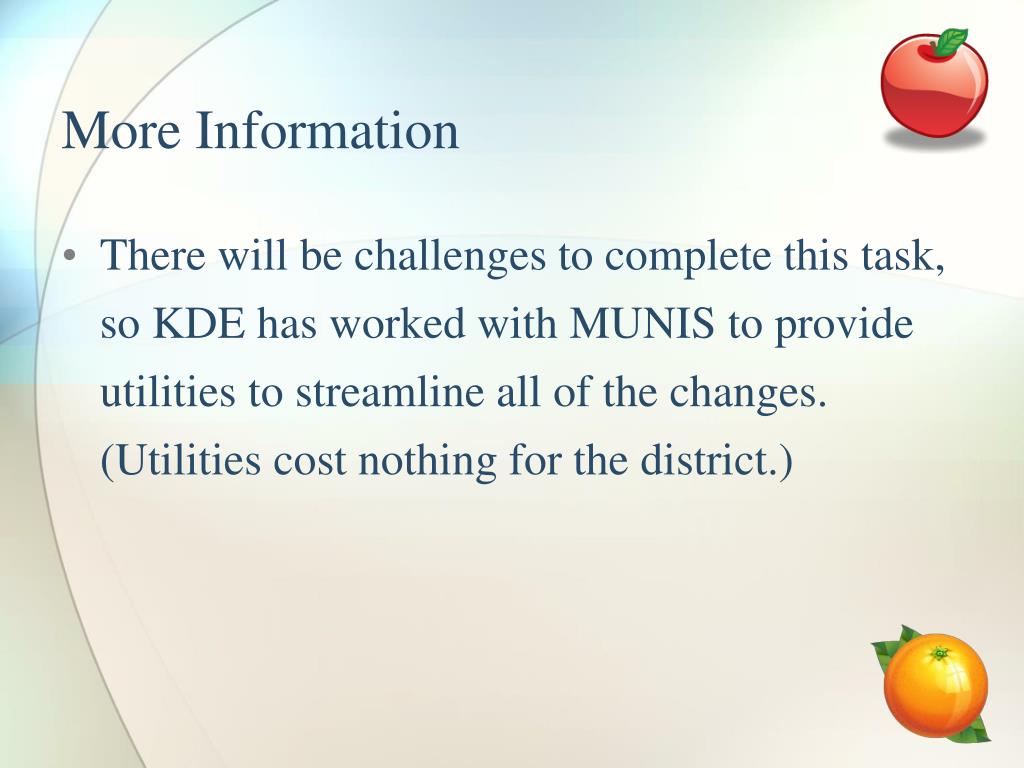 More Information

• There will be challenges to complete this task, so KDE has worked with MUNIS to provide utilities to streamline all of the changes. (Utilities cost nothing for the district.)